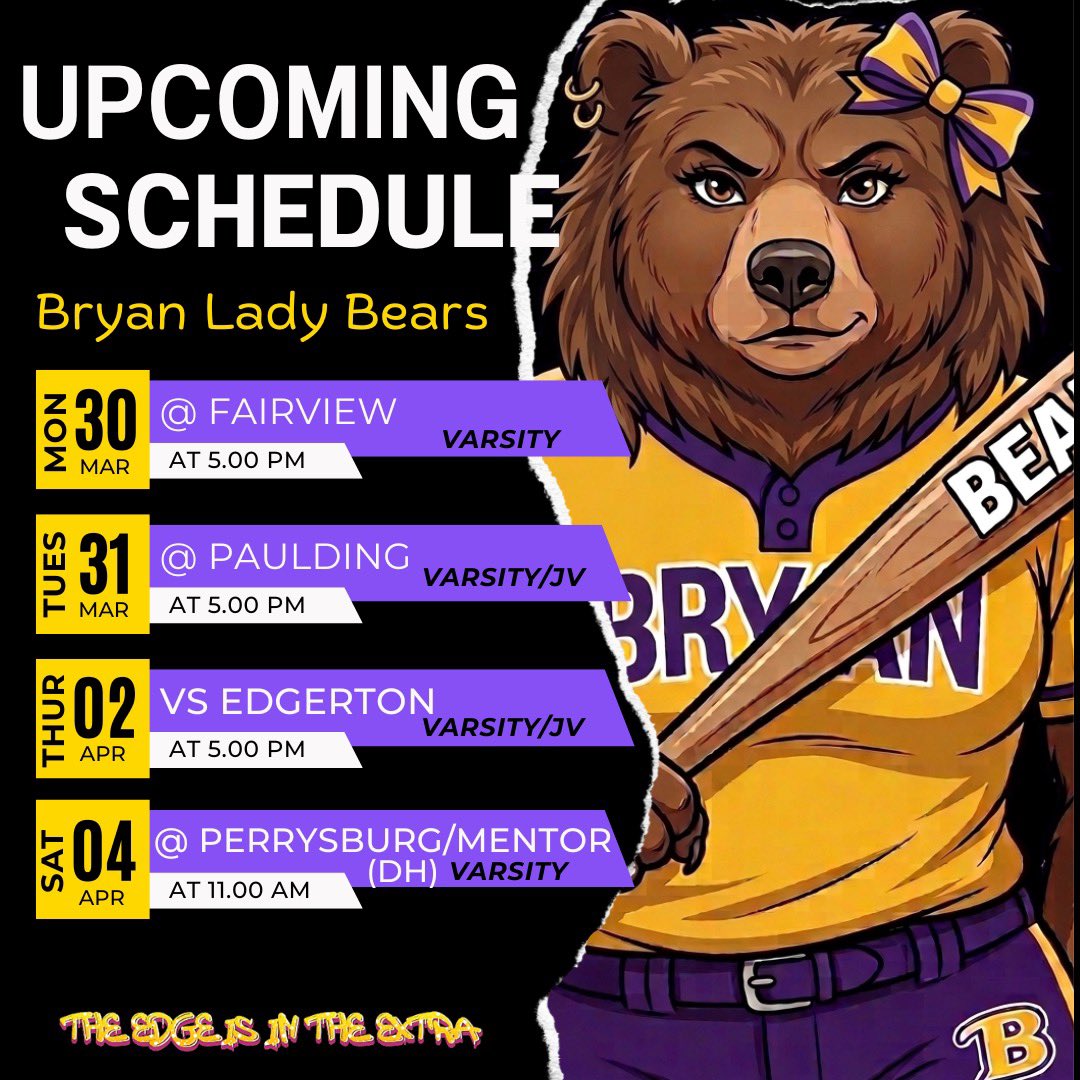 UPCOMING SCHEDULE

Bryan Lady Bears

MON 30 MAR
@ FAIRVIEW
VARSITY
AT 5.00 PM

TUES 31 MAR
@ PAULDING
VARSITY/JV
AT 5.00 PM

THUR 02 APR
VS EDGERTON
VARSITY/JV
AT 5.00 PM

SAT 04 APR
@ PERRYSBURG/MENTOR
(DH) VARSITY
AT 11.00 AM

THE EDGE IS IN THE EXTRA

BEA

BRYAN

B